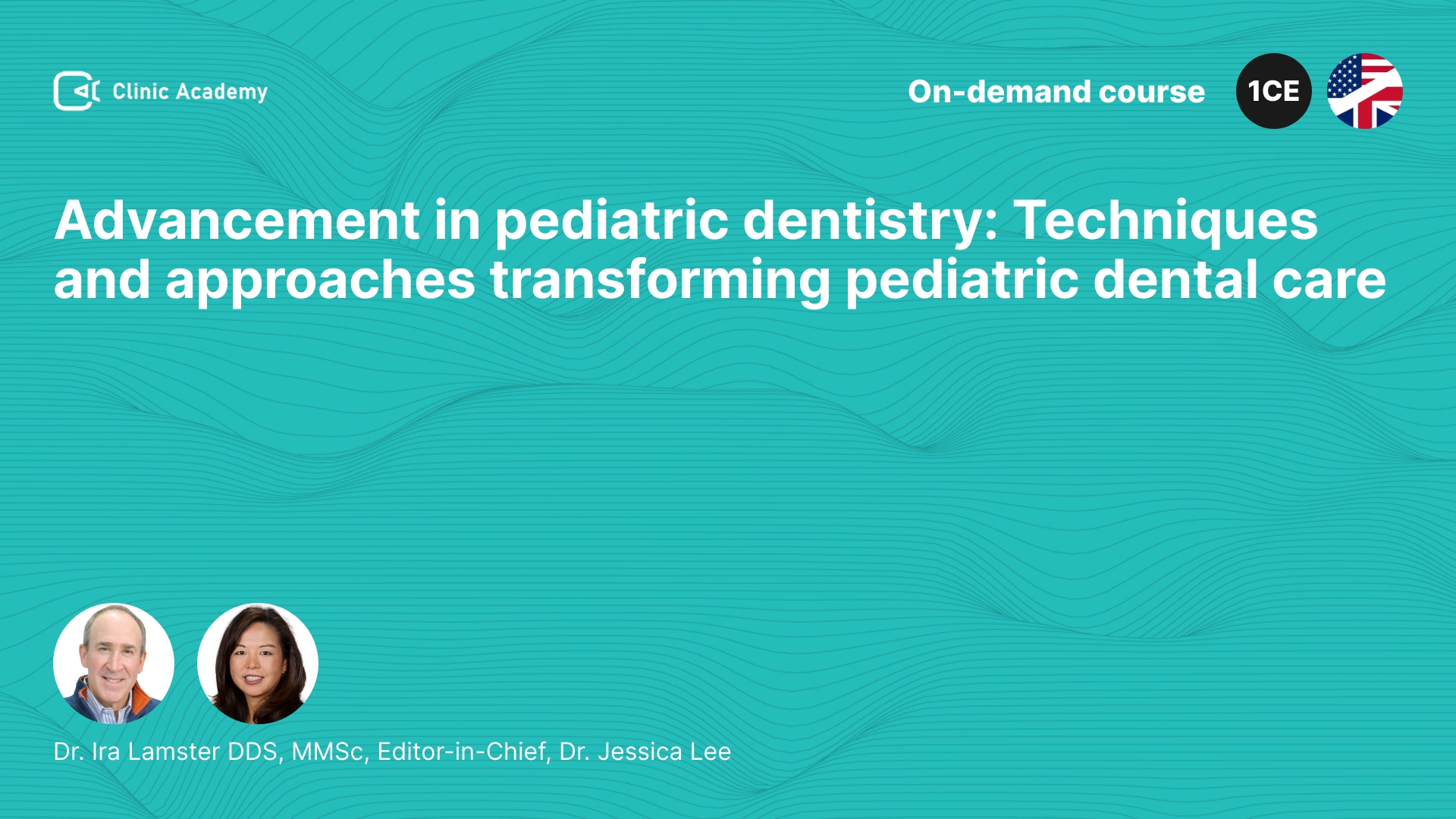 Clinic Academy

On-demand course

1CE

Advancement in pediatric dentistry: Techniques and approaches transforming pediatric dental care

Dr. Ira Lamster DDS, MMSc, Editor-in-Chief, Dr. Jessica Lee